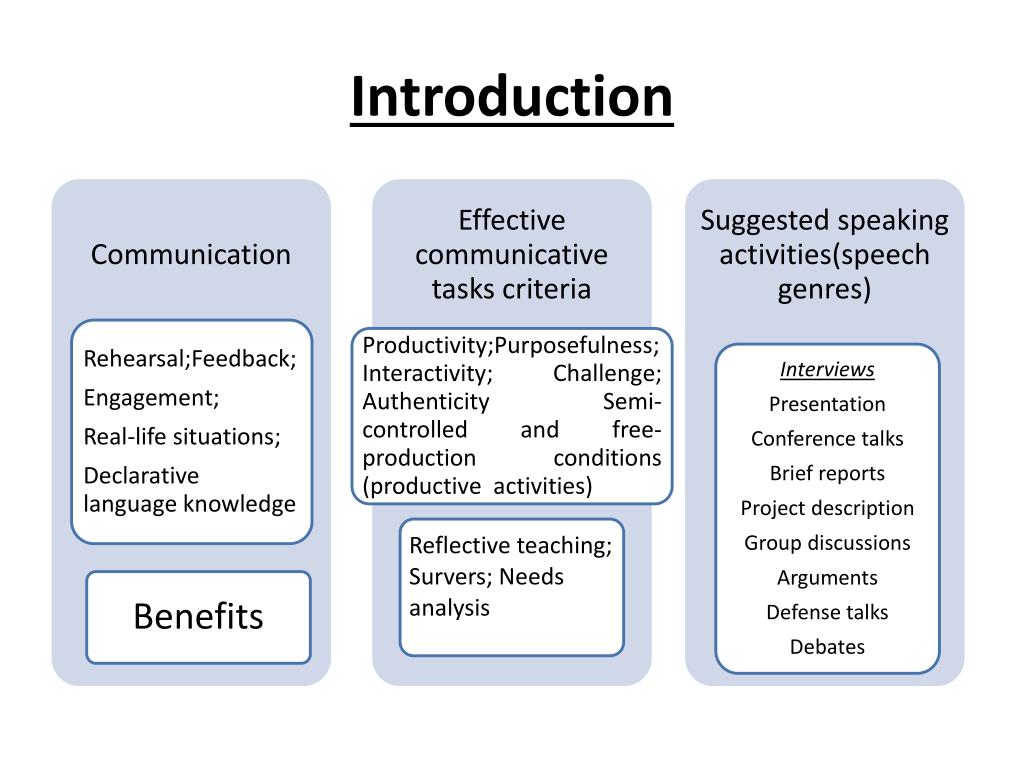 Introduction

Communication

Rehearsal;Feedback;

Engagement;

Real-life situations;

Declarative language knowledge

Benefits

Effective communicative tasks criteria

Productivity;Purposefulness; Interactivity; Challenge; Authenticity Semi-controlled and free-production conditions (productive activities)

Reflective teaching; Survers; Needs analysis

Suggested speaking activities(speech genres)

Interviews

Presentation

Conference talks

Brief reports

Project description

Group discussions

Arguments

Defense talks

Debates